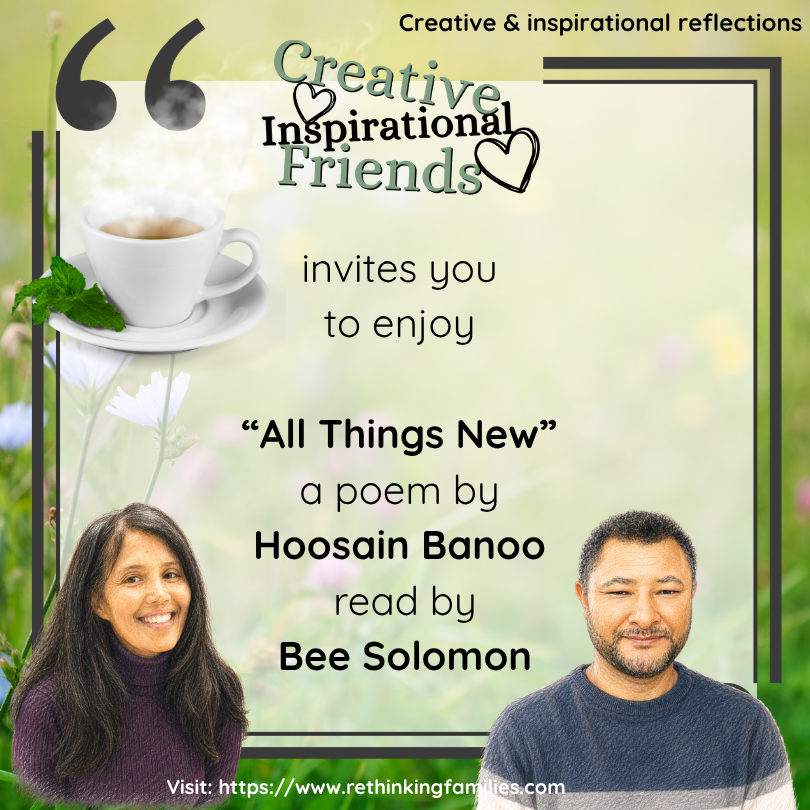 Creative & inspirational reflections

Creative Inspirational Friends

invites you to enjoy

“All Things New”
a poem by
Hoosain Banoo
read by
Bee Solomon

Visit: https://www.rethinkingfamilies.com